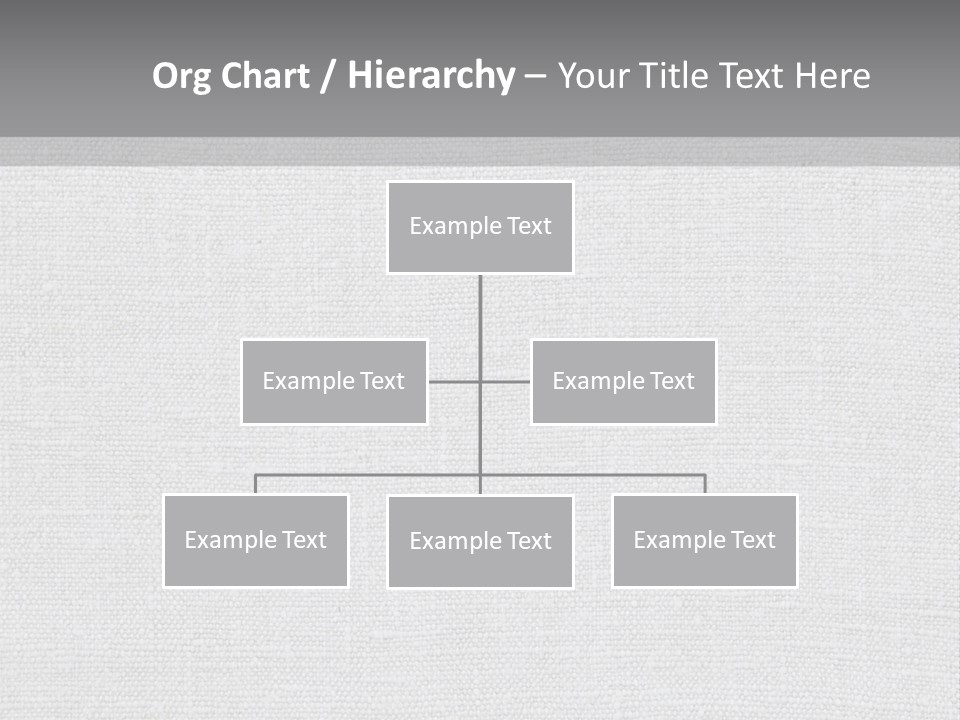 Org Chart / Hierarchy – Your Title Text Here

Example Text

Example Text

Example Text

Example Text

Example Text

Example Text